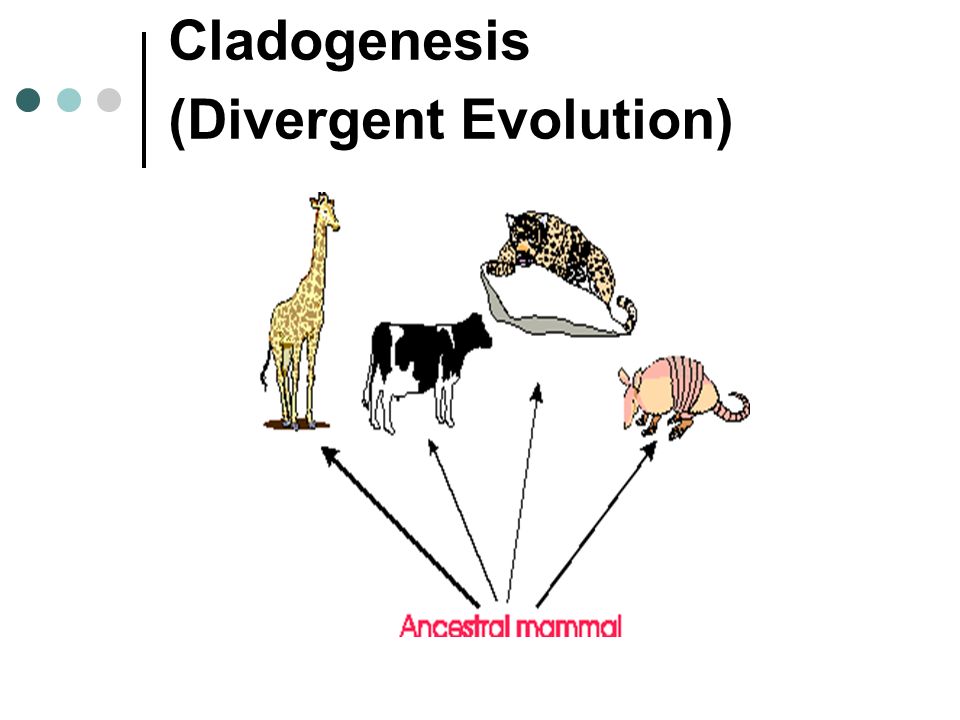 Cladogenesis
(Divergent Evolution)

Ancestral mammal